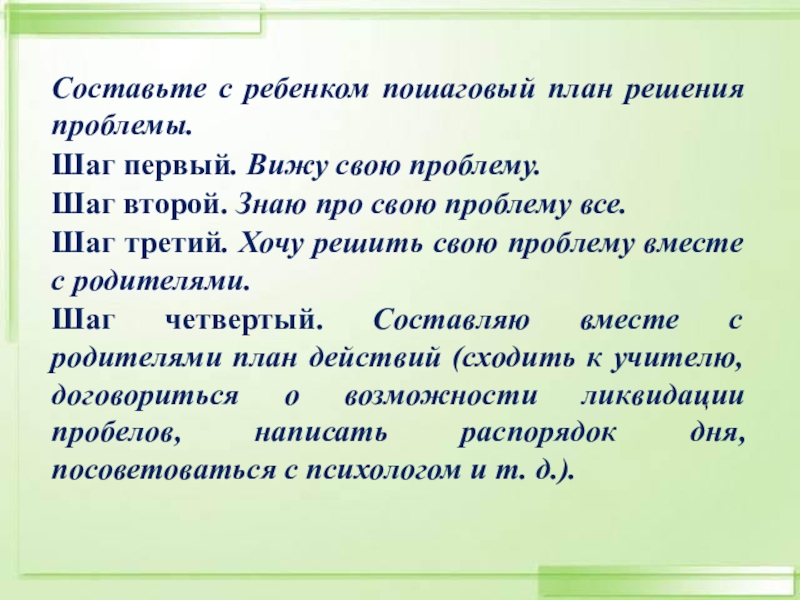 Составьте с ребенком пошаговый план решения проблемы.

Шаг первый. Вижу свою проблему.

Шаг второй. Знаю про свою проблему все.

Шаг третий. Хочу решить свою проблему вместе с родителями.

Шаг четвертый. Составляю вместе с родителями план действий (сходить к учителю, договориться о возможности ликвидации пробелов, написать распорядок дня, посоветоваться с психологом и т. д.).